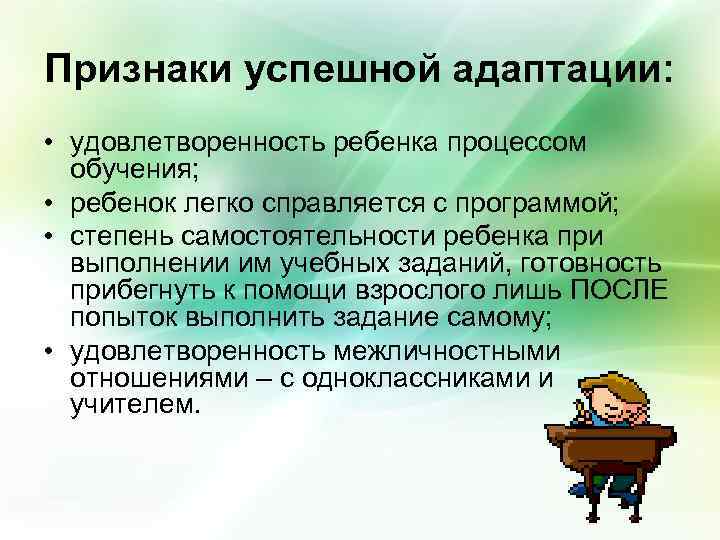 Признаки успешной адаптации:

• удовлетворенность ребенка процессом обучения;
• ребенок легко справляется с программой;
• степень самостоятельности ребенка при выполнении им учебных заданий, готовность прибегнуть к помощи взрослого лишь ПОСЛЕ попыток выполнить задание самому;
• удовлетворенность межличностными отношениями – с одноклассниками и учителем.